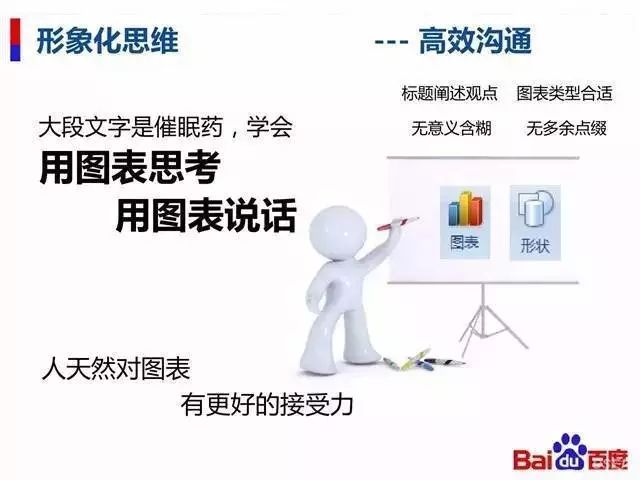 形象化思维 --- 高效沟通

标题阐述观点 图表类型合适

无意义含糊 无多余点缀

大段文字是催眠药，学会

用图表思考

用图表说话

图表

形状

人天然对图表

有更好的接受力

Baidu百度